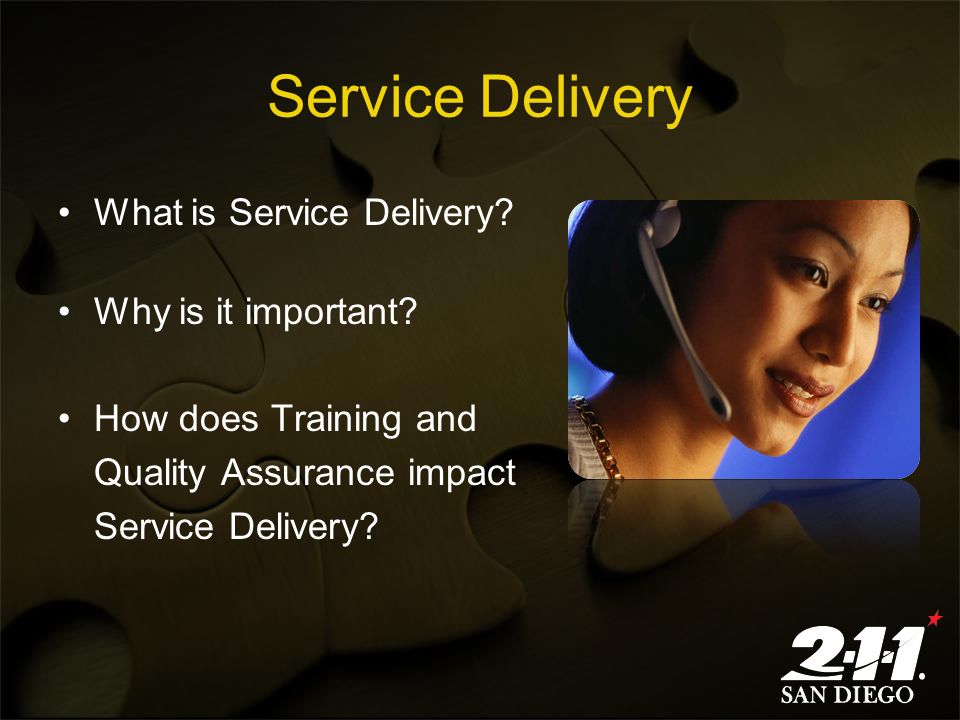 Service Delivery

• What is Service Delivery?

• Why is it important?

• How does Training and Quality Assurance impact Service Delivery?

2·1·1 SAN DIEGO